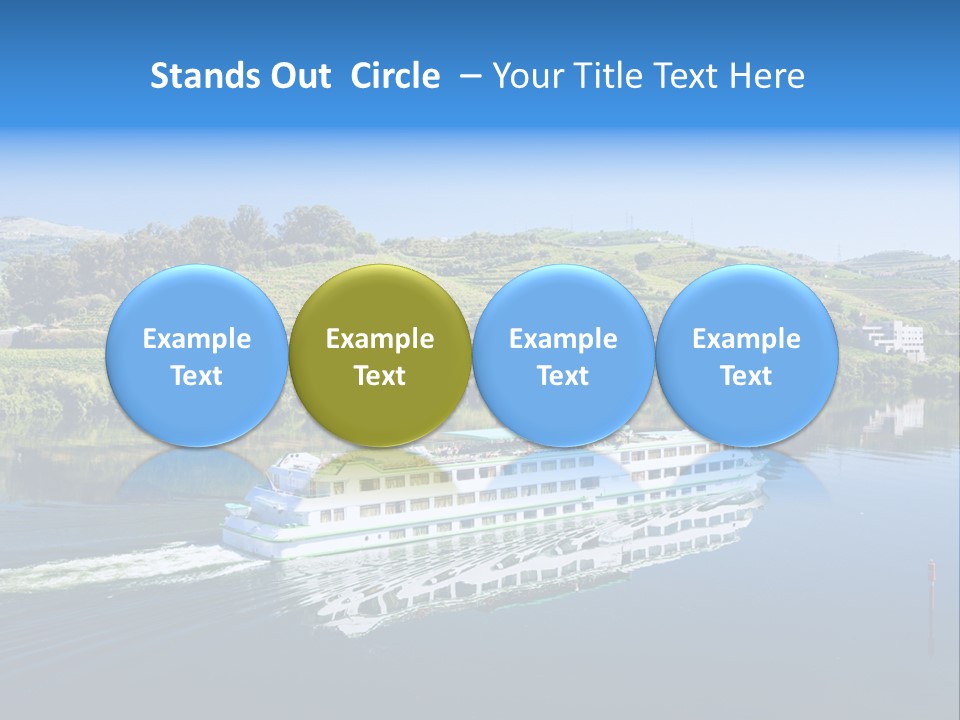 Stands Out Circle – Your Title Text Here

Example Text

Example Text

Example Text

Example Text